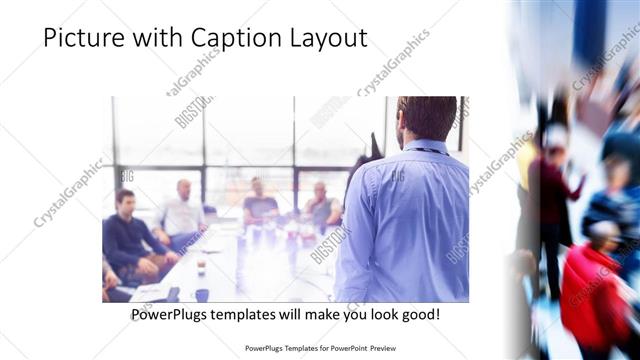 Picture with Caption Layout

CrystalGraphics

BIGSTOCK

PowerPlugs templates will make you look good!

PowerPlugs Templates for PowerPoint Preview